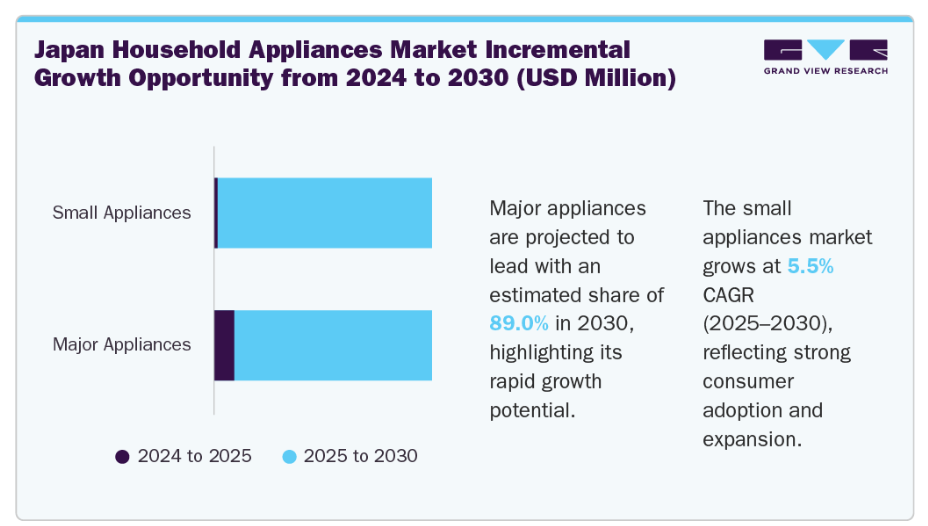 Japan Household Appliances Market Incremental Growth Opportunity from 2024 to 2030 (USD Million)

GRAND VIEW RESEARCH

Small Appliances

Major Appliances

2024 to 2025
2025 to 2030

Major appliances are projected to lead with an estimated share of 89.0% in 2030, highlighting its rapid growth potential.

The small appliances market grows at 5.5% CAGR (2025–2030), reflecting strong consumer adoption and expansion.